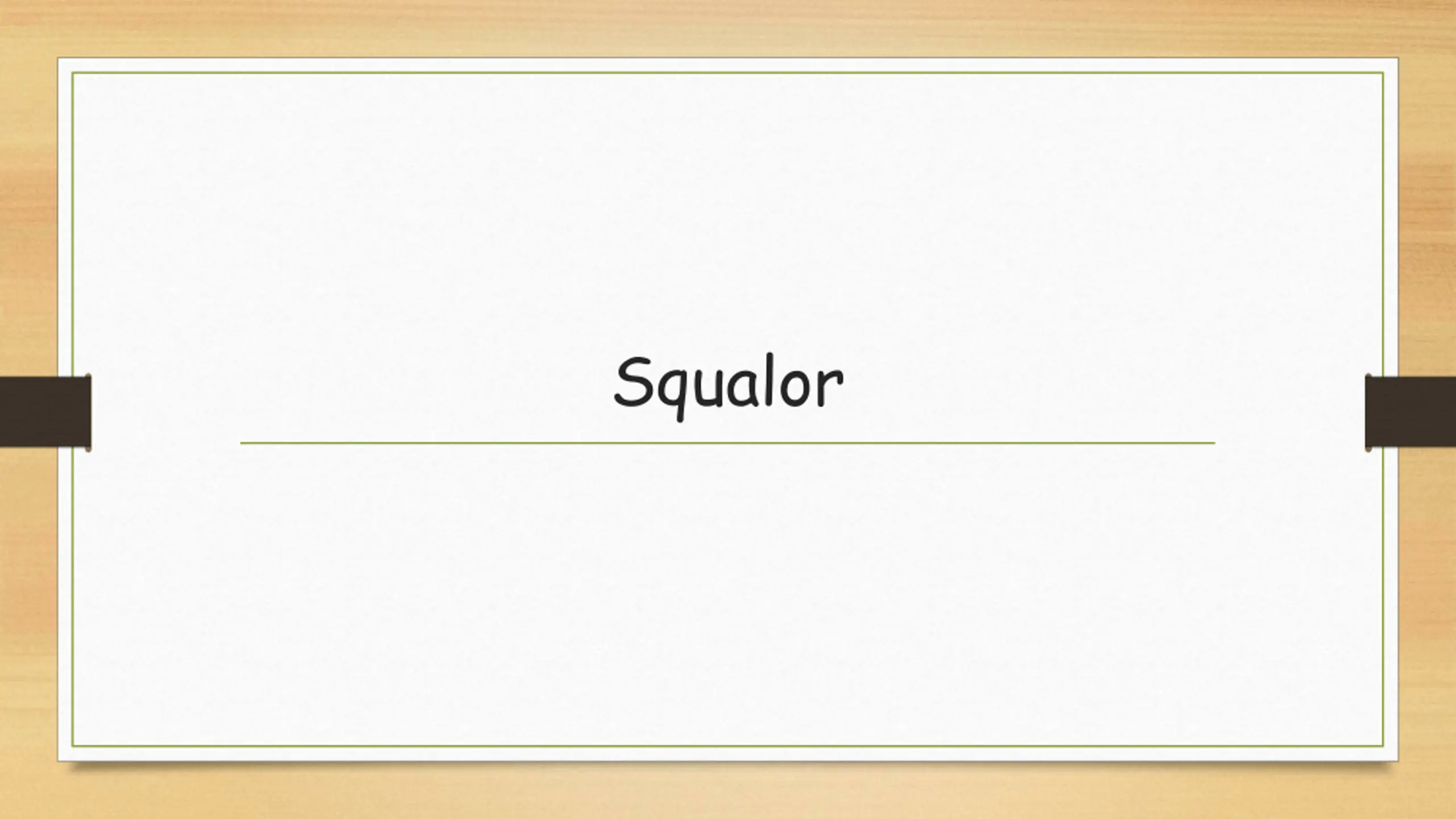 Squalor